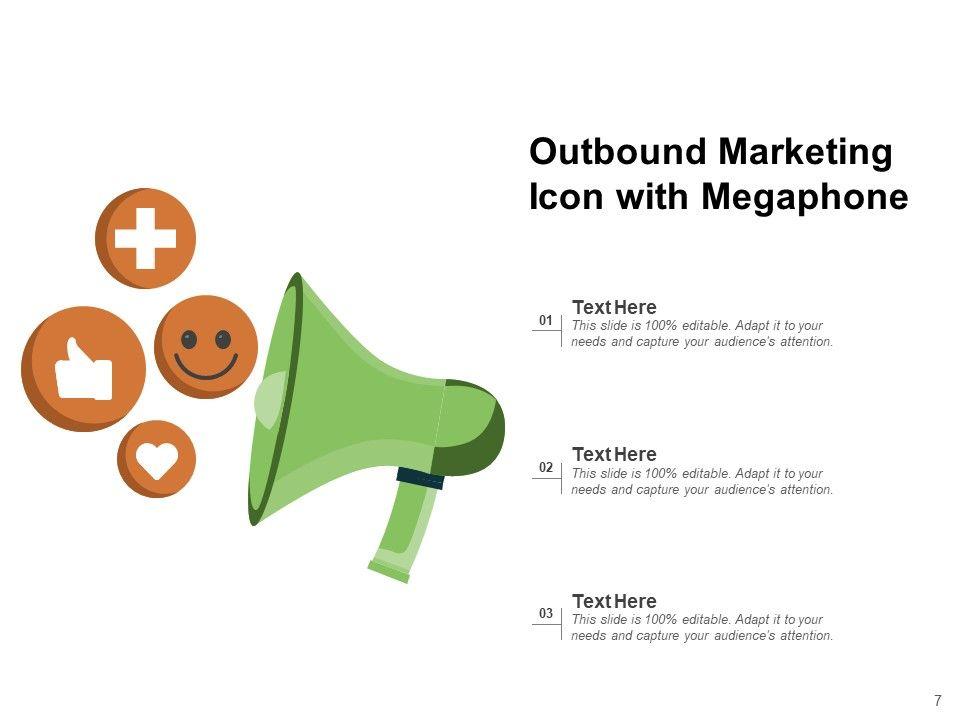 Outbound Marketing Icon with Megaphone

01
Text Here
This slide is 100% editable. Adapt it to your needs and capture your audience's attention.

02
Text Here
This slide is 100% editable. Adapt it to your needs and capture your audience's attention.

03
Text Here
This slide is 100% editable. Adapt it to your needs and capture your audience's attention.

7